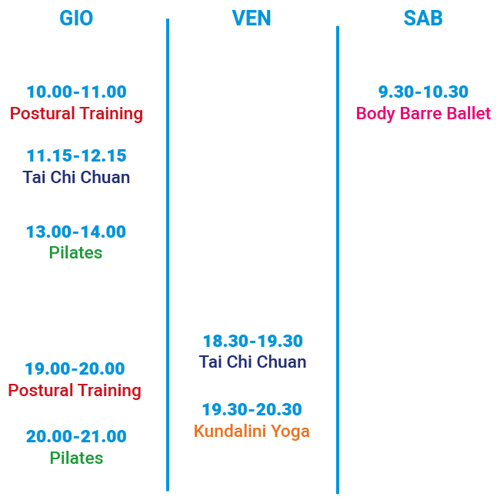 GIO

10.00-11.00
Postural Training

11.15-12.15
Tai Chi Chuan

13.00-14.00
Pilates

19.00-20.00
Postural Training

20.00-21.00
Pilates

VEN

18.30-19.30
Tai Chi Chuan

19.30-20.30
Kundalini Yoga

SAB

9.30-10.30
Body Barre Ballet